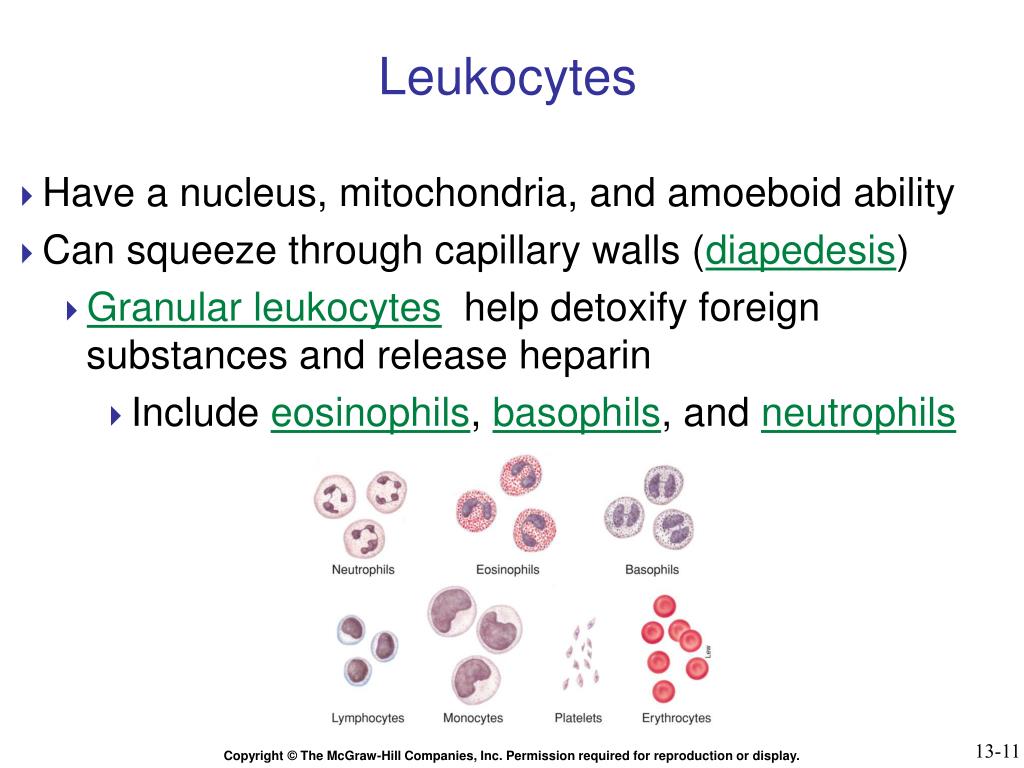 Leukocytes

Have a nucleus, mitochondria, and amoeboid ability

Can squeeze through capillary walls (diapedesis)

Granular leukocytes help detoxify foreign substances and release heparin

Include eosinophils, basophils, and neutrophils

Neutrophils

Eosinophils

Basophils

Lymphocytes

Monocytes

Platelets

Erythrocytes

Lew

Copyright © The McGraw-Hill Companies, Inc. Permission required for reproduction or display.

13-11